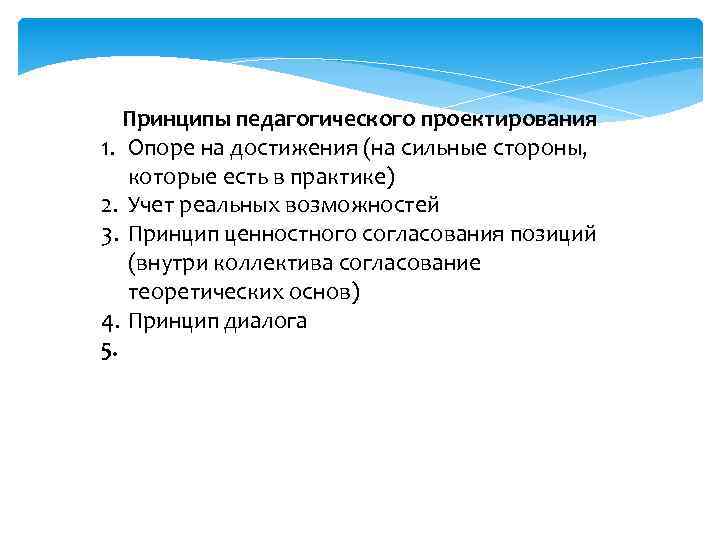 Принципы педагогического проектирования
1. Опоре на достижения (на сильные стороны, которые есть в практике)
2. Учет реальных возможностей
3. Принцип ценностного согласования позиций (внутри коллектива согласование теоретических основ)
4. Принцип диалога
5.